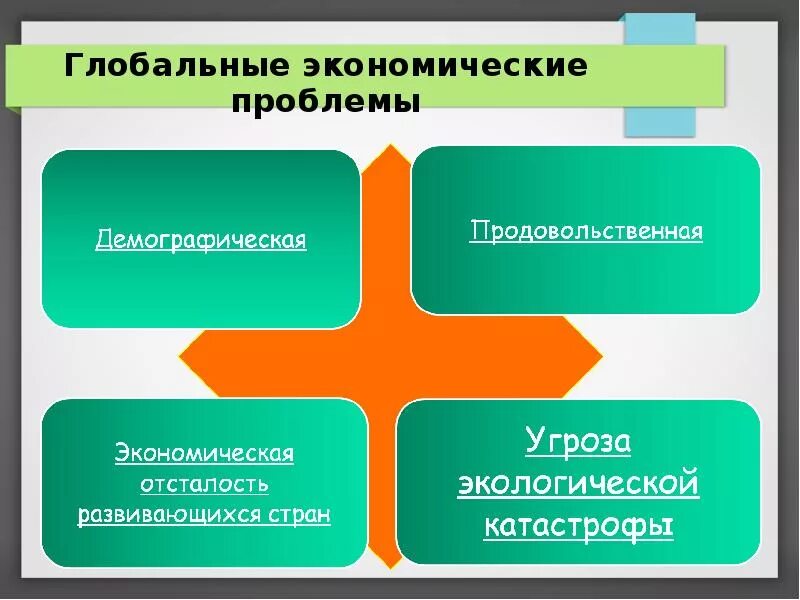 Глобальные экономические проблемы

Демографическая

Продовольственная

Экономическая отсталость развивающихся стран

Угроза экологической катастрофы